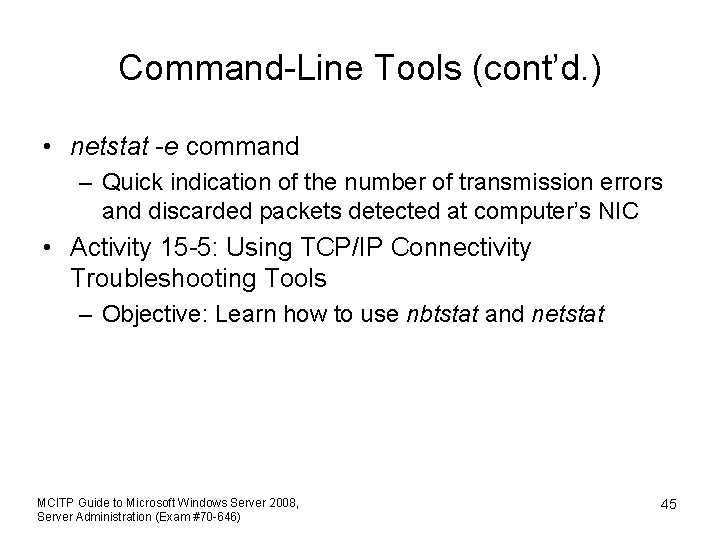 Command-Line Tools (cont'd.)

• netstat -e command

– Quick indication of the number of transmission errors and discarded packets detected at computer's NIC

• Activity 15-5: Using TCP/IP Connectivity Troubleshooting Tools

– Objective: Learn how to use nbtstat and netstat

MCITP Guide to Microsoft Windows Server 2008, Server Administration (Exam #70-646)

45